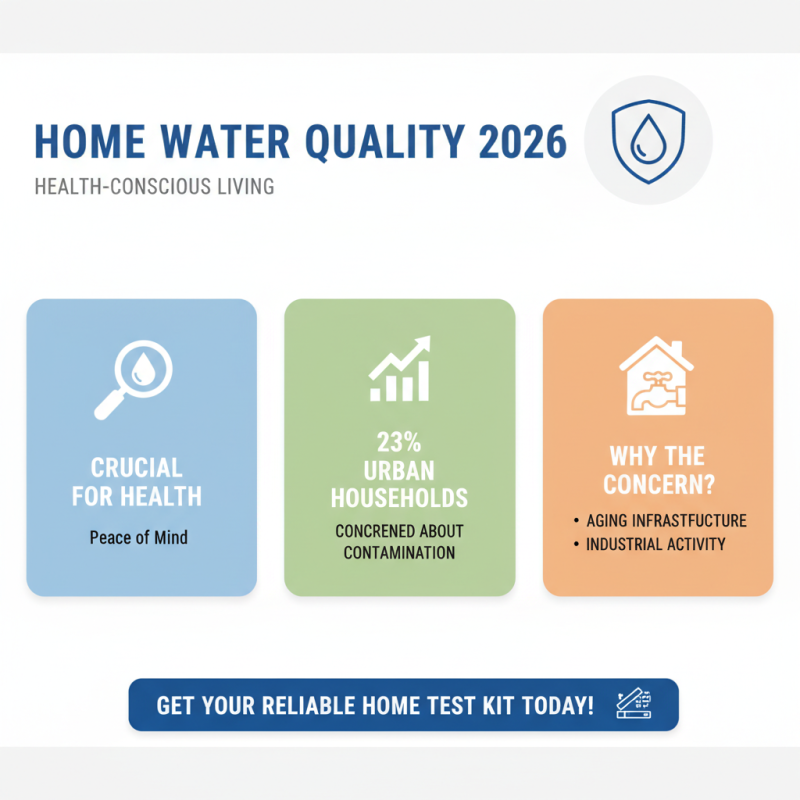 HOME WATER QUALITY 2026

HEALTH-CONSCIOUS LIVING

CRUCIAL FOR HEALTH

Peace of Mind

23% URBAN HOUSEHOLDS

CONCRENED ABOUT CONTAMINATION

WHY THE CONCERN?

• AGING INFRASTFUCTURE
• INDUSTRIAL ACTIVITY

GET YOUR RELIABLE HOME TEST KIT TODAY!